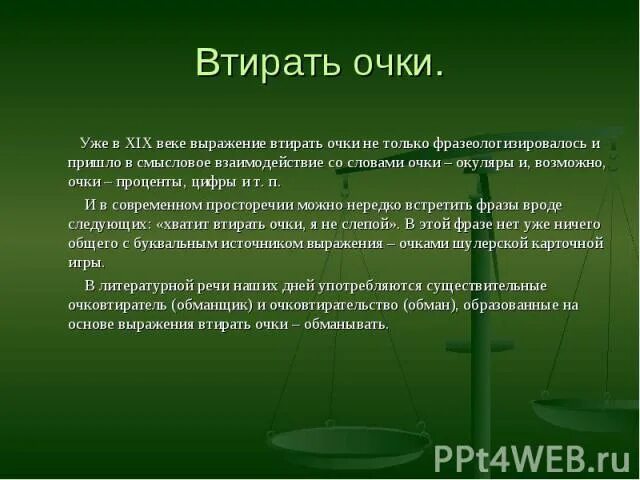 Втирать очки.

Уже в XIX веке выражение втирать очки не только фразеологизировалось и пришло в смысловое взаимодействие со словами очки – окуляры и, возможно, очки – проценты, цифры и т. п.

И в современном просторечии можно нередко встретить фразы вроде следующих: «хватит втирать очки, я не слепой». В этой фразе нет уже ничего общего с буквальным источником выражения – очками шулерской карточной игры.

В литературной речи наших дней употребляются существительные очковтиратель (обманщик) и очковтирательство (обман), образованные на основе выражения втирать очки – обманывать.

PPt4WEB.ru